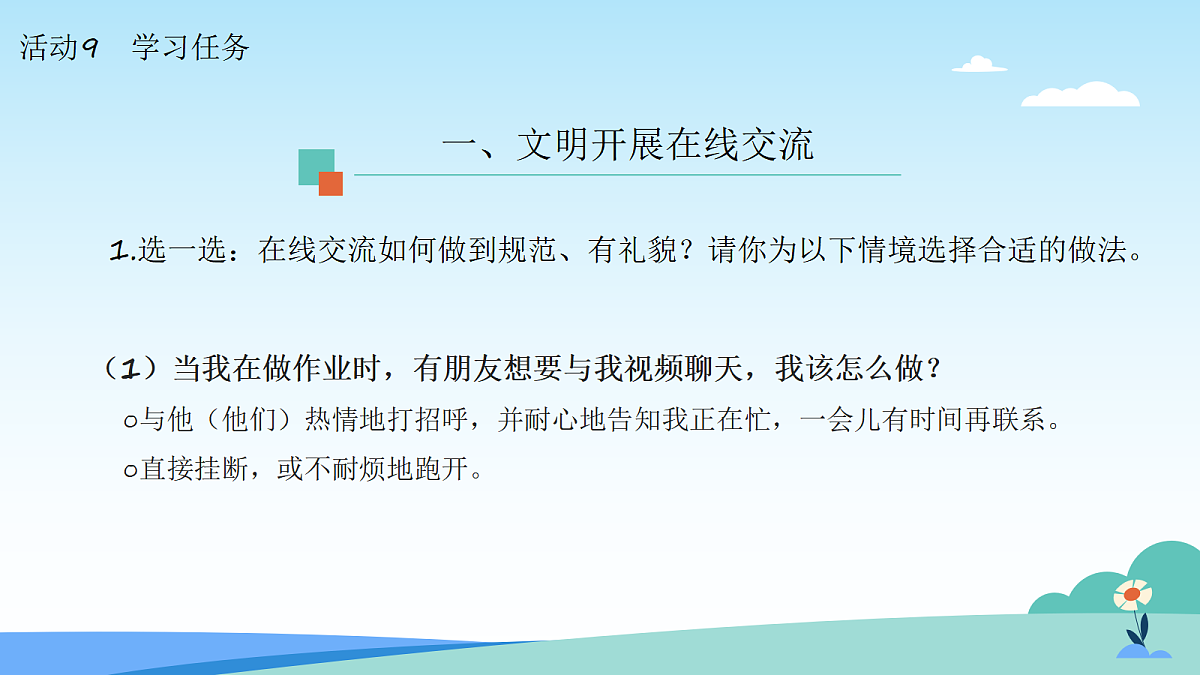 活动9　学习任务

一、文明开展在线交流

1.选一选：在线交流如何做到规范、有礼貌？请你为以下情境选择合适的做法。

（1）当我在做作业时，有朋友想要与我视频聊天，我该怎么做？

○与他（他们）热情地打招呼，并耐心地告知我正在忙，一会儿有时间再联系。

○直接挂断，或不耐烦地跑开。